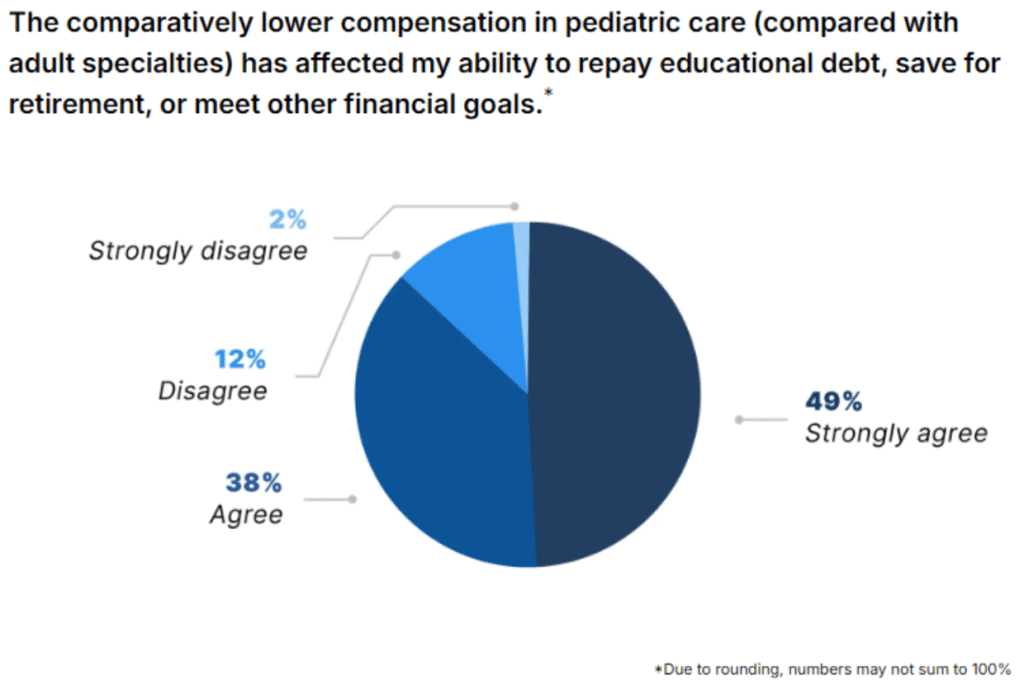 The comparatively lower compensation in pediatric care (compared with adult specialties) has affected my ability to repay educational debt, save for retirement, or meet other financial goals.*

2%
Strongly disagree

12%
Disagree

38%
Agree

49%
Strongly agree

*Due to rounding, numbers may not sum to 100%